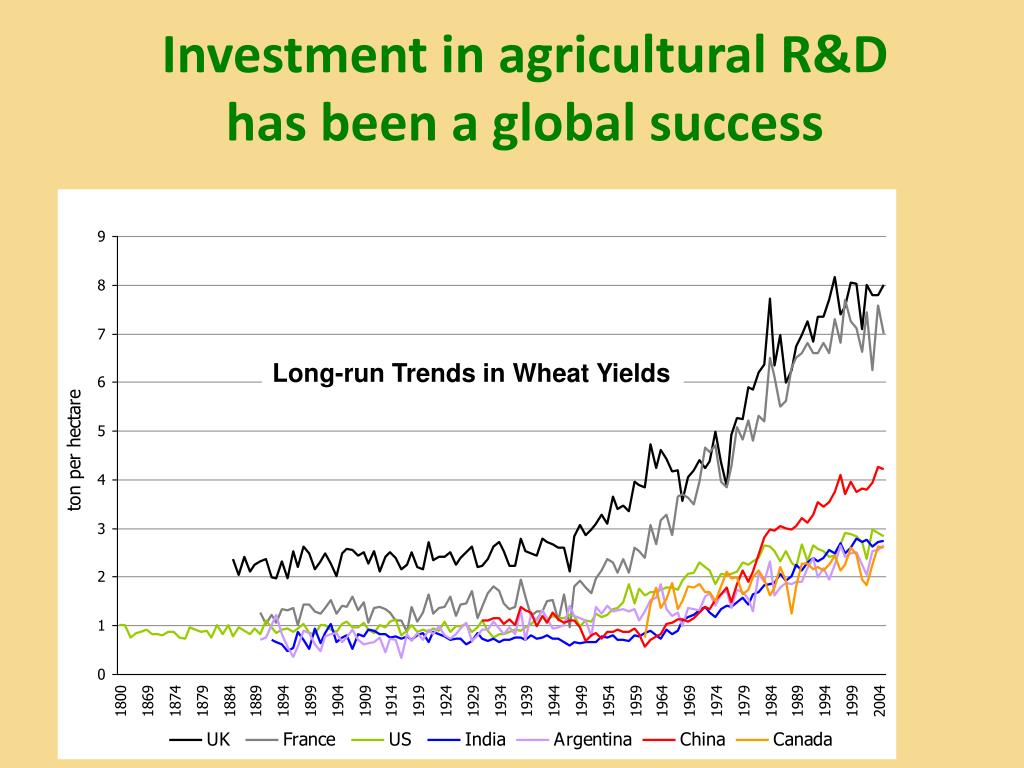 Investment in agricultural R&D has been a global success

Long-run Trends in Wheat Yields

ton per hectare

9
8
7
6
5
4
3
2
1
0

1800
1869
1874
1879
1884
1889
1894
1899
1904
1909
1914
1919
1924
1929
1934
1939
1944
1949
1954
1959
1964
1969
1974
1979
1984
1989
1994
1999
2004

UK
France
US
India
Argentina
China
Canada